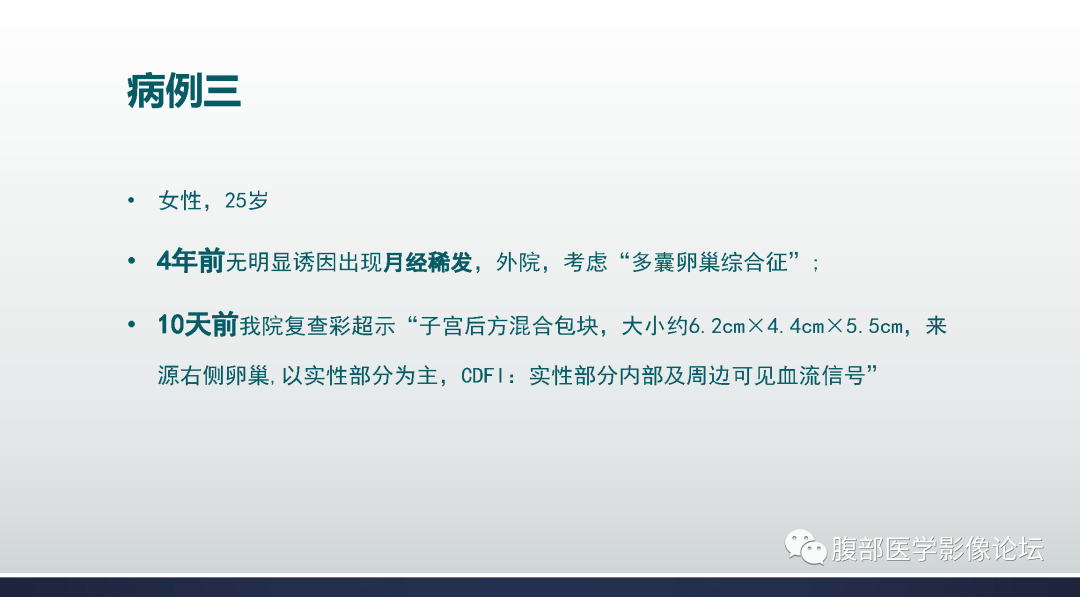 病例三

• 女性，25岁

• 4年前无明显诱因出现月经稀发，外院，考虑“多囊卵巢综合征”；

• 10天前我院复查彩超示“子宫后方混合包块，大小约6.2cm×4.4cm×5.5cm，来源右侧卵巢，以实性部分为主，CDFI：实性部分内部及周边可见血流信号”

腹部医学影像论坛